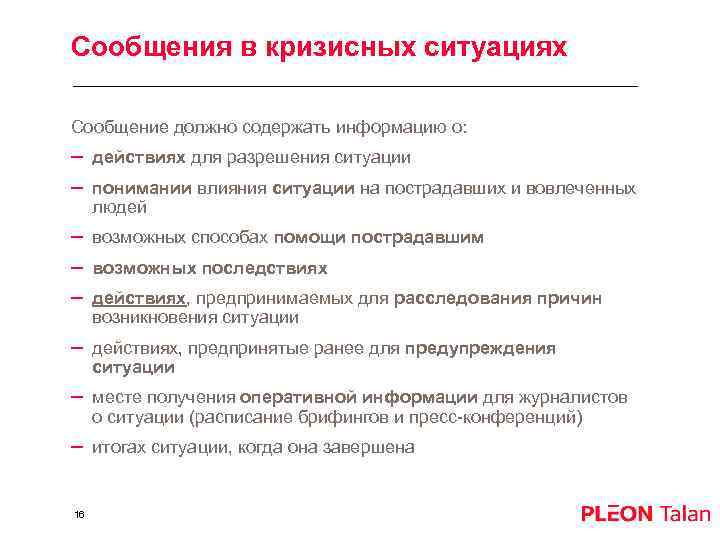 Сообщения в кризисных ситуациях

Сообщение должно содержать информацию о:

– действиях для разрешения ситуации

– понимании влияния ситуации на пострадавших и вовлеченных людей

– возможных способах помощи пострадавшим

– возможных последствиях

– действиях, предпринимаемых для расследования причин возникновения ситуации

– действиях, предпринятые ранее для предупреждения ситуации

– месте получения оперативной информации для журналистов о ситуации (расписание брифингов и пресс-конференций)

– итогах ситуации, когда она завершена

16

PLEON Talan